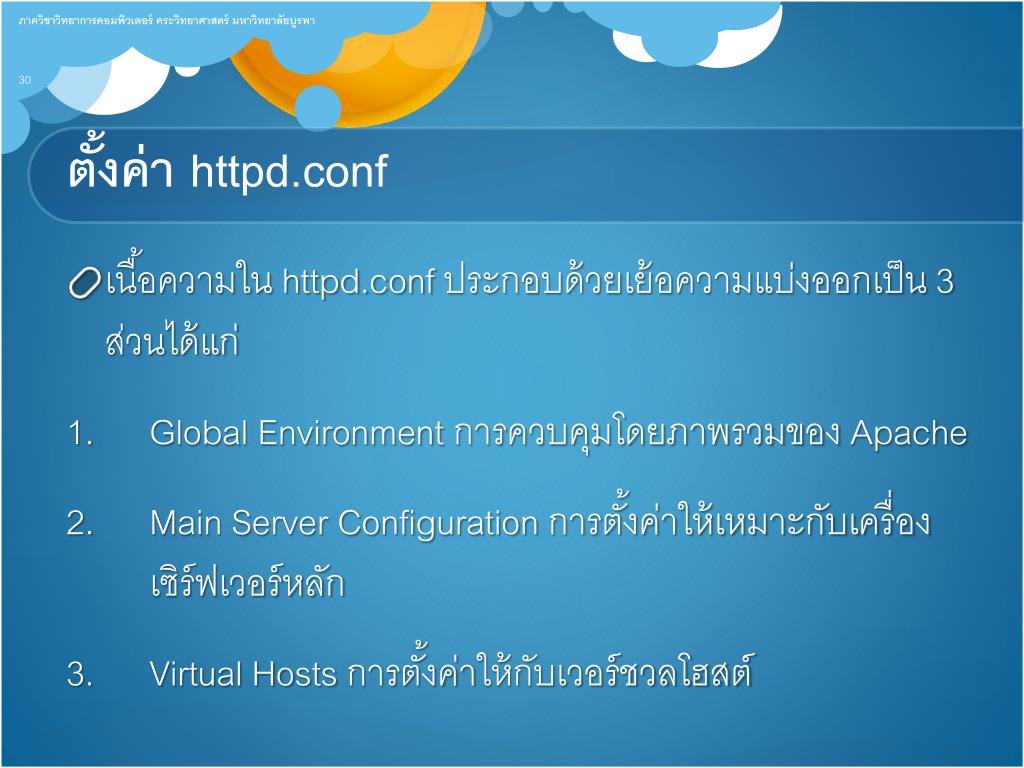 ภาควิชาวิทยาการคอมพิวเตอร์ คระวิทยาศาสตร์ มหาวิทยาลัยบูรพา

30

ตั้งค่า httpd.conf

เนื้อความใน httpd.conf ประกอบด้วยเย้อความแบ่งออกเป็น 3 ส่วนได้แก่

1. Global Environment การควบคุมโดยภาพรวมของ Apache

2. Main Server Configuration การตั้งค่าให้เหมาะกับเครื่องเซิร์ฟเวอร์หลัก

3. Virtual Hosts การตั้งค่าให้กับเวอร์ชวลโฮสต์